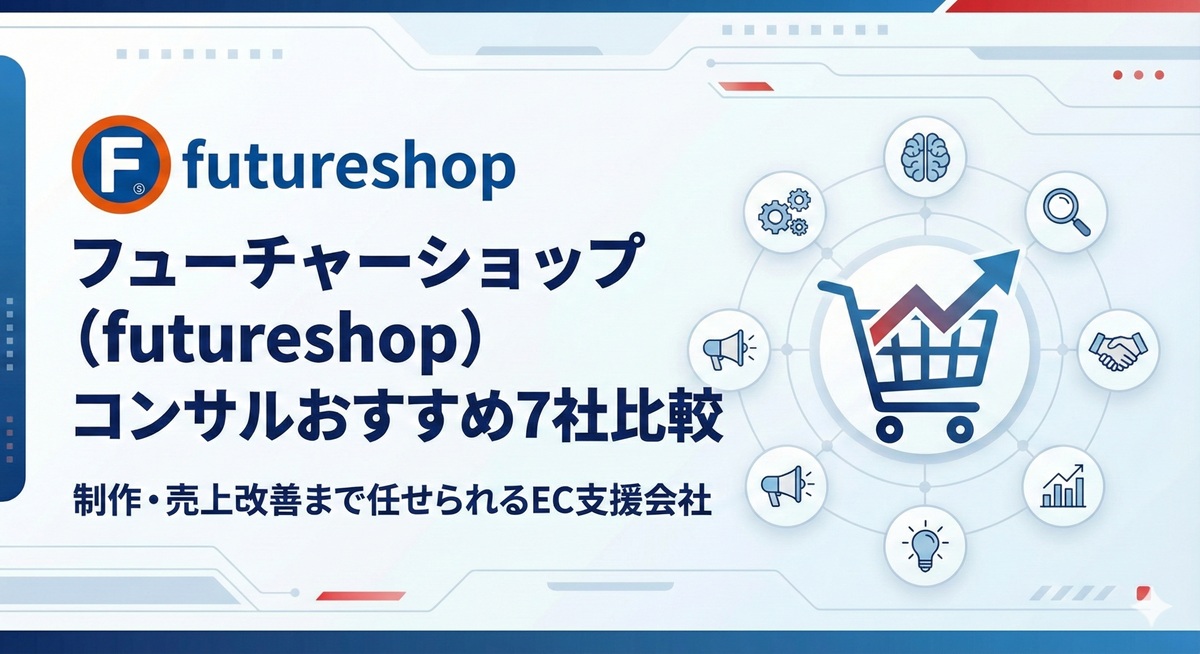 F futureshop

フューチャーショップ
(futureshop)
コンサルおすすめ7社比較

制作・売上改善まで任せられるEC支援会社